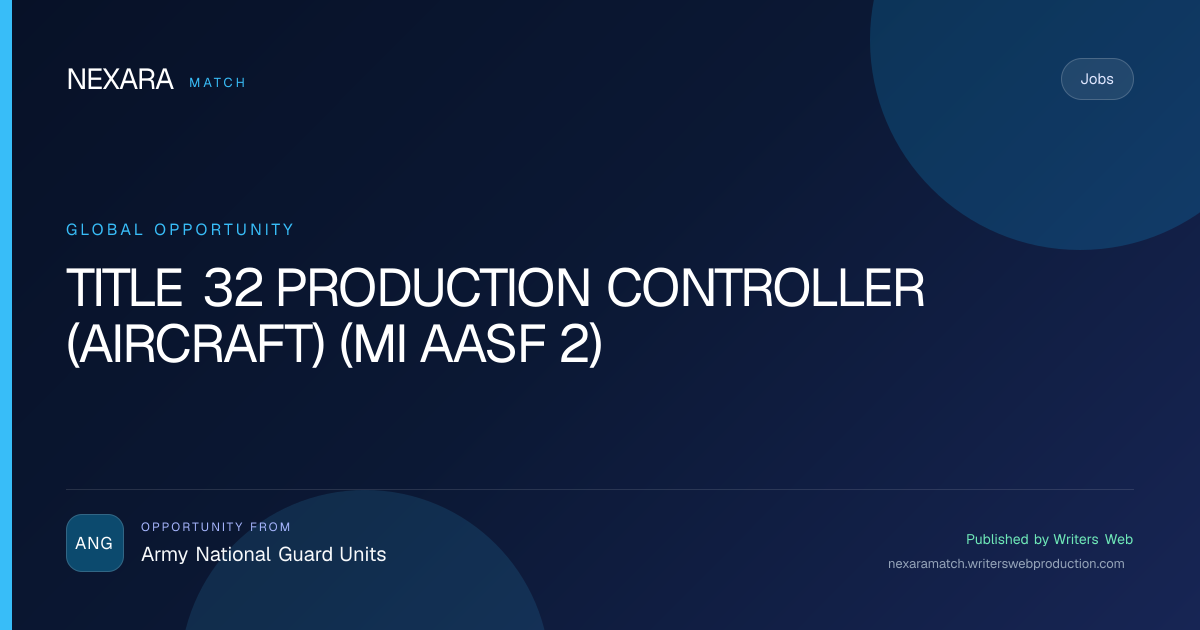 NEXARA MATCH

Jobs

GLOBAL OPPORTUNITY

TITLE 32 PRODUCTION CONTROLLER (AIRCRAFT) (MI AASF 2)

ANG

OPPORTUNITY FROM
Army National Guard Units

Published by Writers Web
nexaramatch.writerswebproduction.com